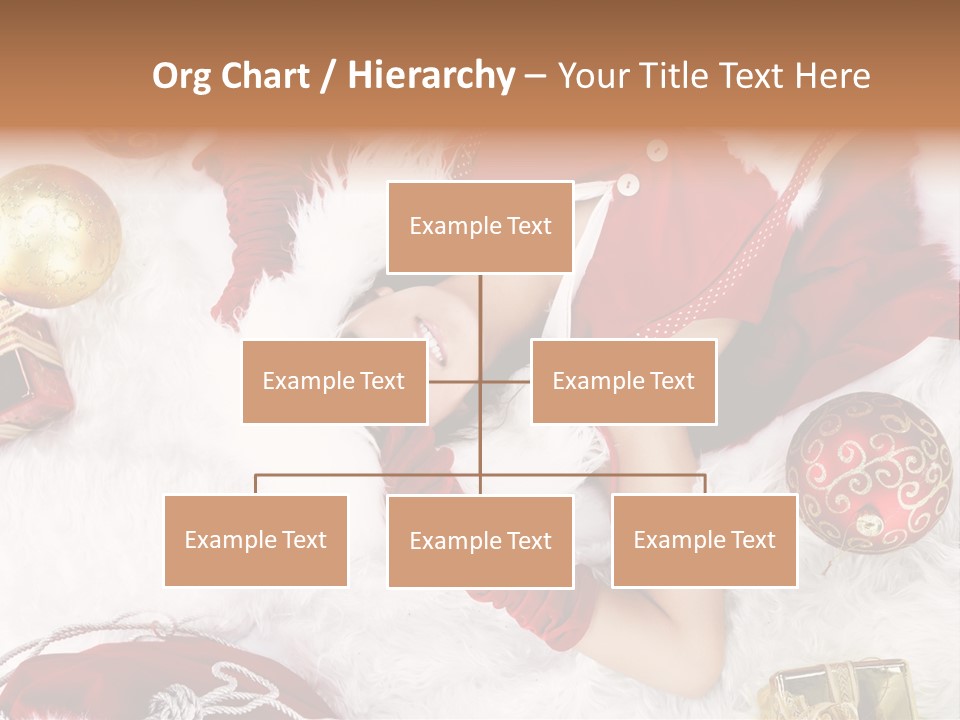 Org Chart / Hierarchy – Your Title Text Here

Example Text

Example Text

Example Text

Example Text

Example Text

Example Text